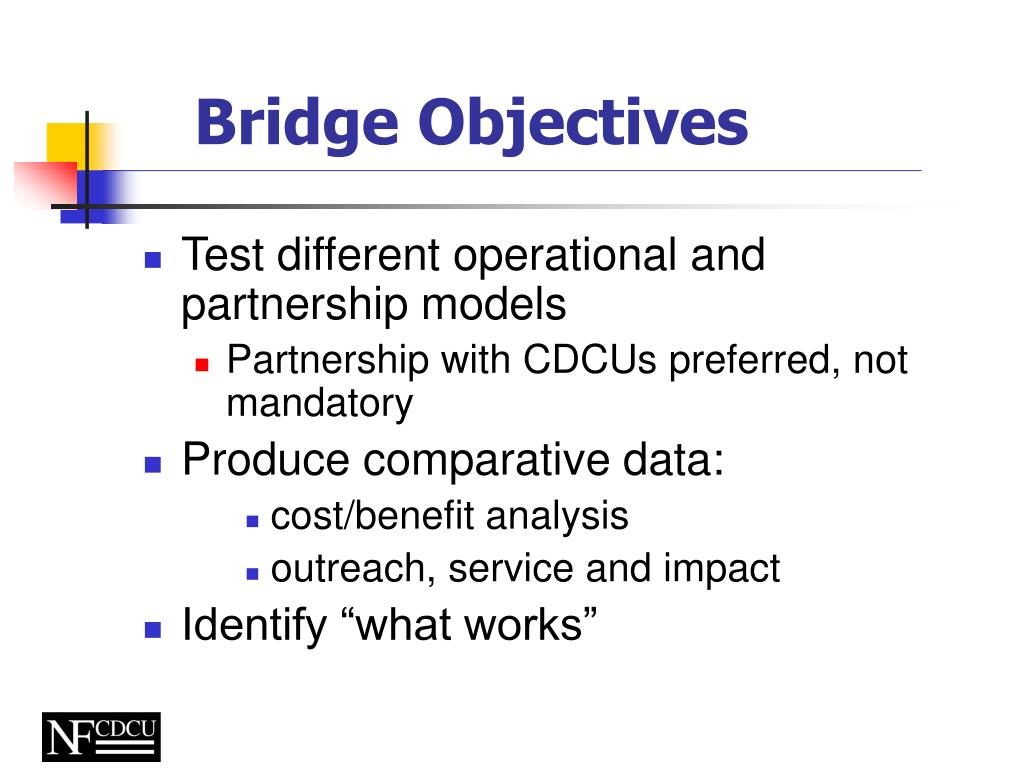 Bridge Objectives

- Test different operational and partnership models
  - Partnership with CDCUs preferred, not mandatory
- Produce comparative data:
  - cost/benefit analysis
  - outreach, service and impact
- Identify “what works”

NFCDCU